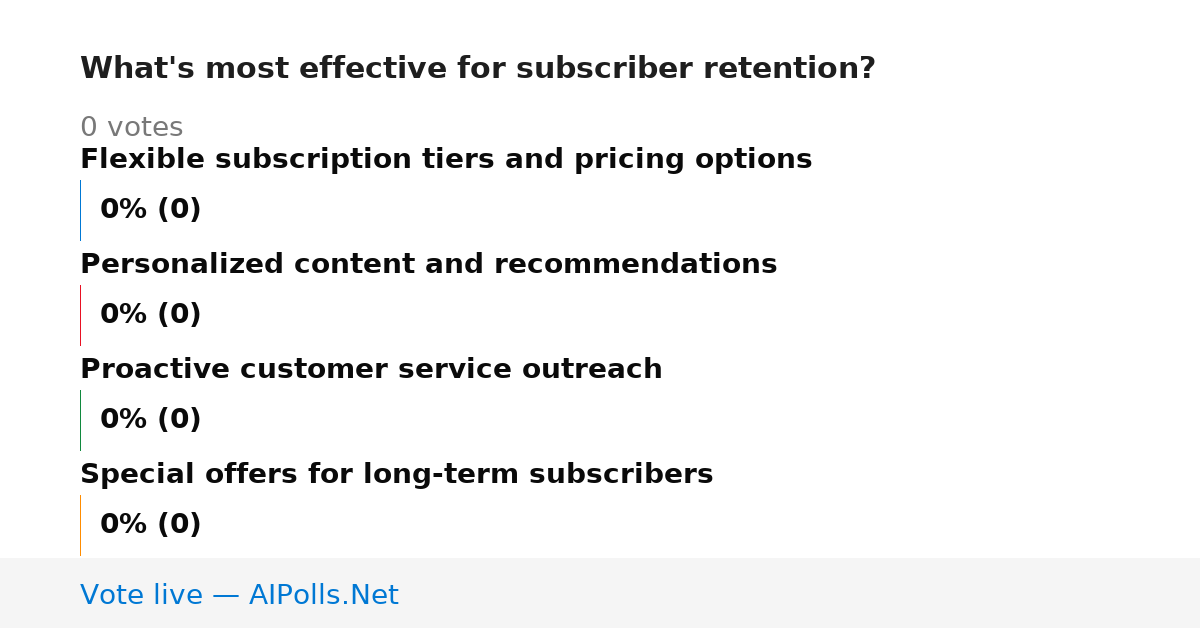 What's most effective for subscriber retention?

0 votes

Flexible subscription tiers and pricing options

0% (0)

Personalized content and recommendations

0% (0)

Proactive customer service outreach

0% (0)

Special offers for long-term subscribers

0% (0)

Vote live — AIPolls.Net